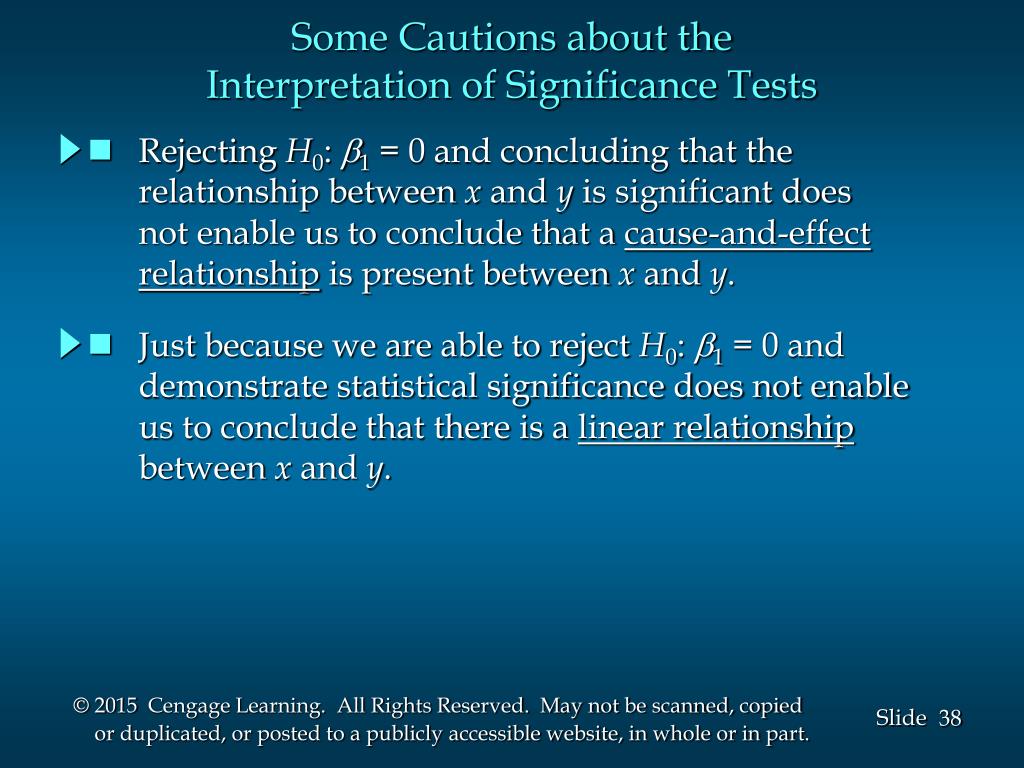 Some Cautions about the
Interpretation of Significance Tests

Rejecting $H_0$: $\beta_1 = 0$ and concluding that the relationship between $x$ and $y$ is significant does not enable us to conclude that a cause-and-effect relationship is present between $x$ and $y$.

Just because we are able to reject $H_0$: $\beta_1 = 0$ and demonstrate statistical significance does not enable us to conclude that there is a linear relationship between $x$ and $y$.

© 2015 Cengage Learning. All Rights Reserved. May not be scanned, copied or duplicated, or posted to a publicly accessible website, in whole or in part.

Slide 38